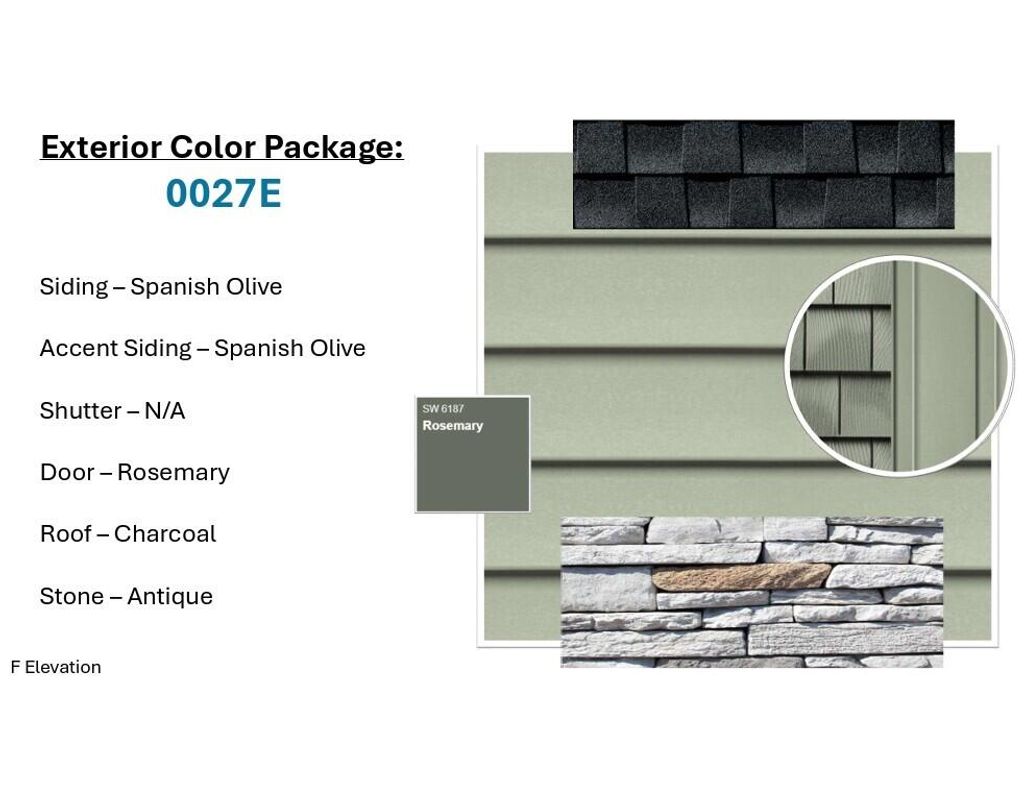 Exterior Color Package:
0027E

Siding – Spanish Olive

Accent Siding – Spanish Olive

Shutter – N/A

Door – Rosemary

Roof – Charcoal

Stone – Antique

F Elevation

SW 6187
Rosemary